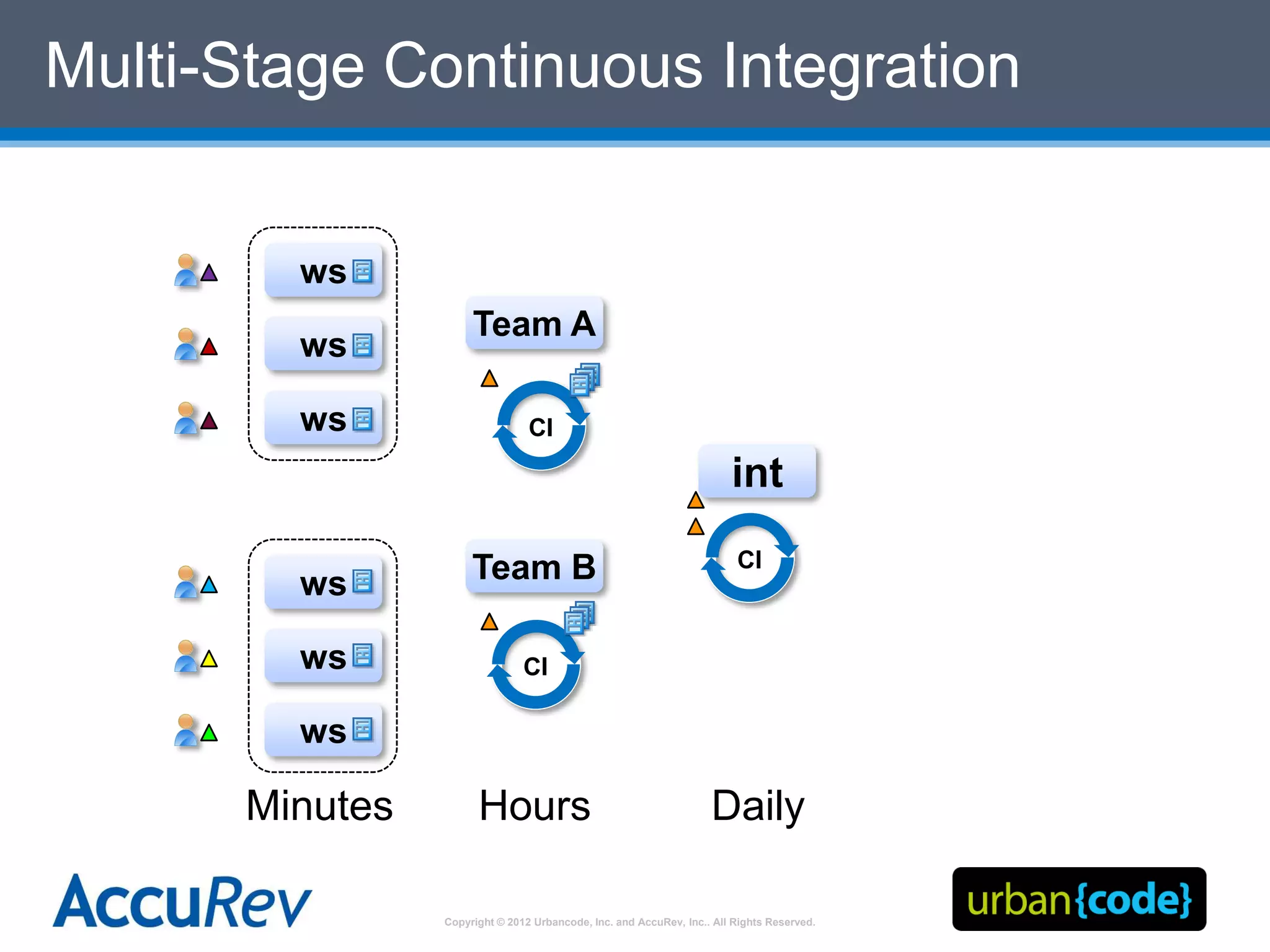 Multi-Stage Continuous Integration

ws
ws
ws

Team A
CI

int
CI

ws
ws
ws

Team B
CI

Minutes Hours Daily

AccuRev

Copyright © 2012 Urbancode, Inc. and AccuRev, Inc.. All Rights Reserved.

urban{code}